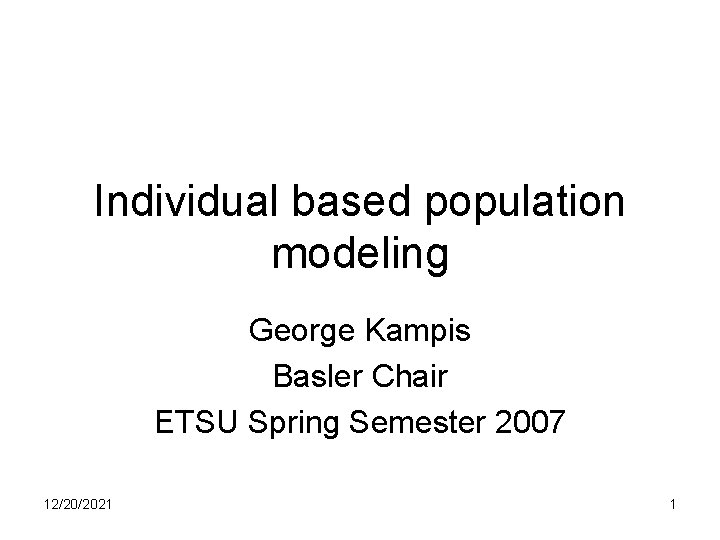 Individual based population modeling

George Kampis

Basler Chair

ETSU Spring Semester 2007

12/20/2021

1